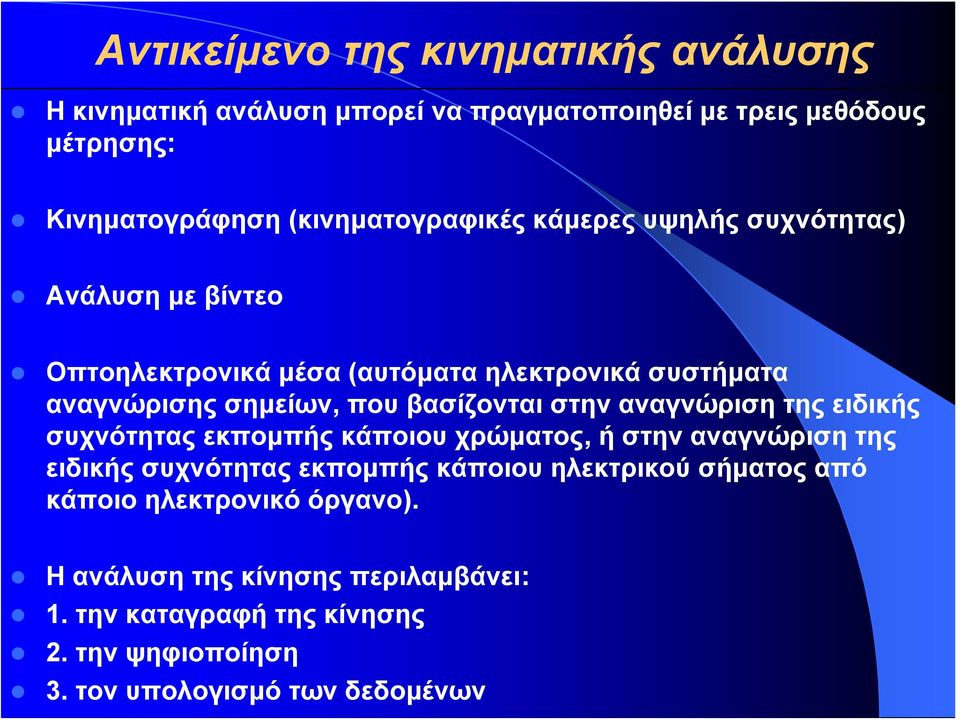 Αντικείμενο της κινηματικής ανάλυσης

Η κινηματική ανάλυση μπορεί να πραγματοποιηθεί με τρεις μεθόδους μέτρησης:

Κινηματογράφηση (κινηματογραφικές κάμερες υψηλής συχνότητας)

Ανάλυση με βίντεο

Οπτοηλεκτρονικά μέσα (αυτόματα ηλεκτρονικά συστήματα αναγνώρισης σημείων, που βασίζονται στην αναγνώριση της ειδικής συχνότητας εκπομπής κάποιου χρώματος, ή στην αναγνώριση της ειδικής συχνότητας εκπομπής κάποιου ηλεκτρικού σήματος από κάποιο ηλεκτρονικό όργανο).

Η ανάλυση της κίνησης περιλαμβάνει:
1. την καταγραφή της κίνησης
2. την ψηφιοποίηση
3. τον υπολογισμό των δεδομένων